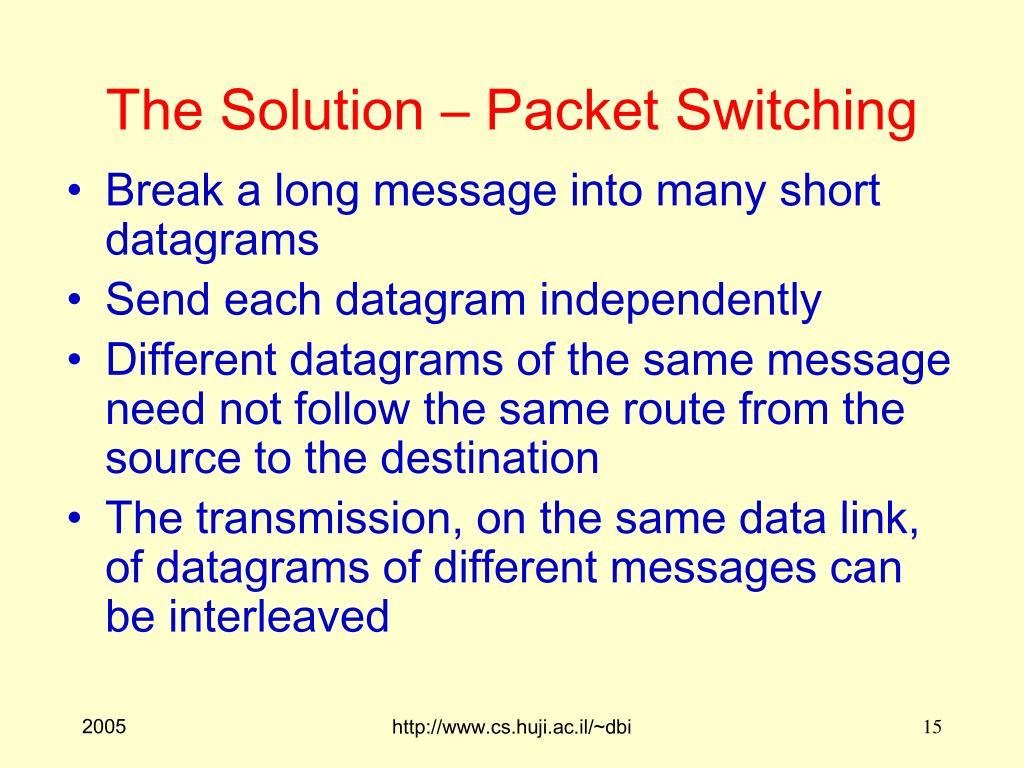 The Solution – Packet Switching

• Break a long message into many short datagrams
• Send each datagram independently
• Different datagrams of the same message need not follow the same route from the source to the destination
• The transmission, on the same data link, of datagrams of different messages can be interleaved

2005 http://www.cs.huji.ac.il/~dbi 15